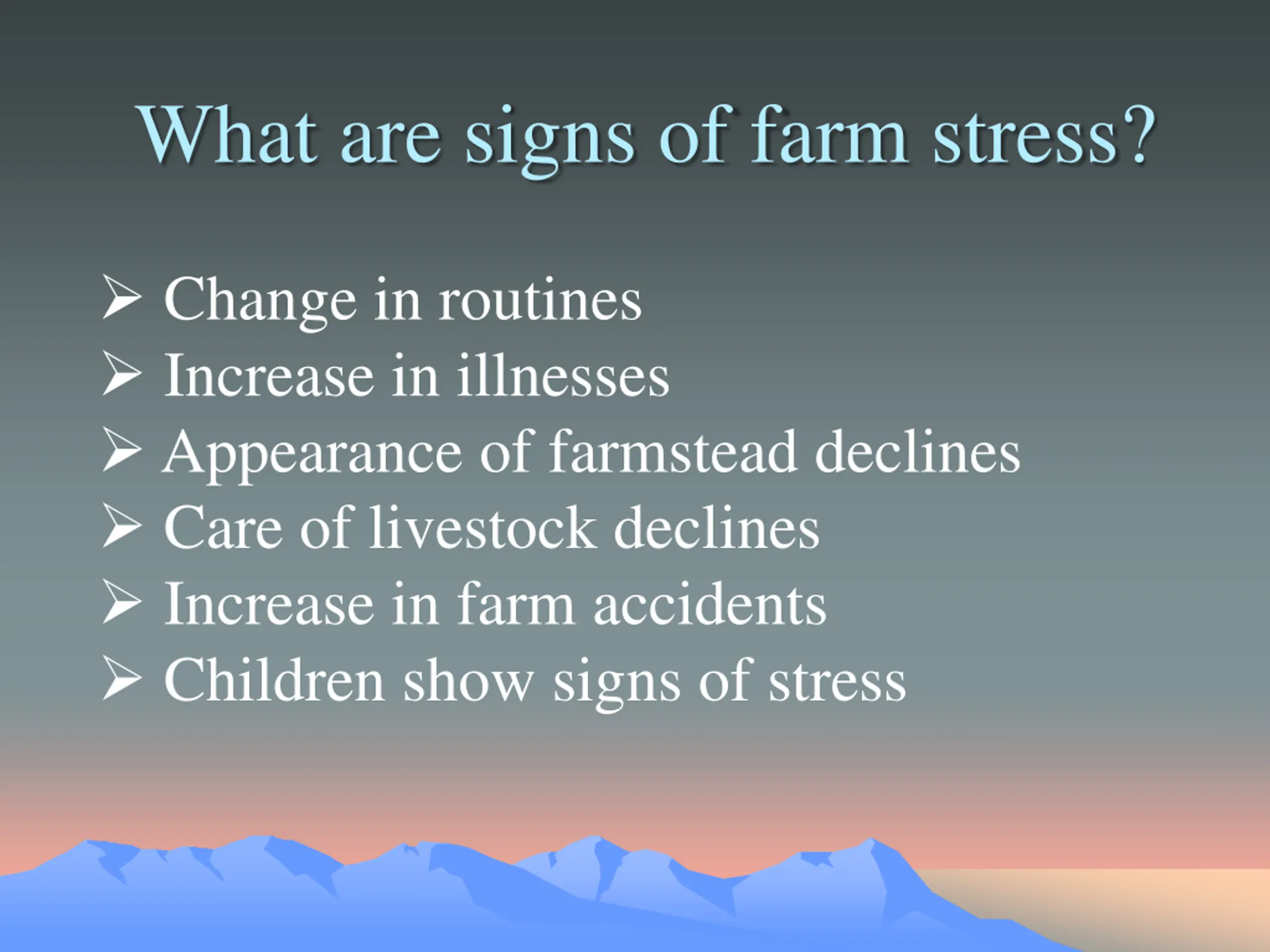 What are signs of farm stress?

➢ Change in routines
➢ Increase in illnesses
➢ Appearance of farmstead declines
➢ Care of livestock declines
➢ Increase in farm accidents
➢ Children show signs of stress